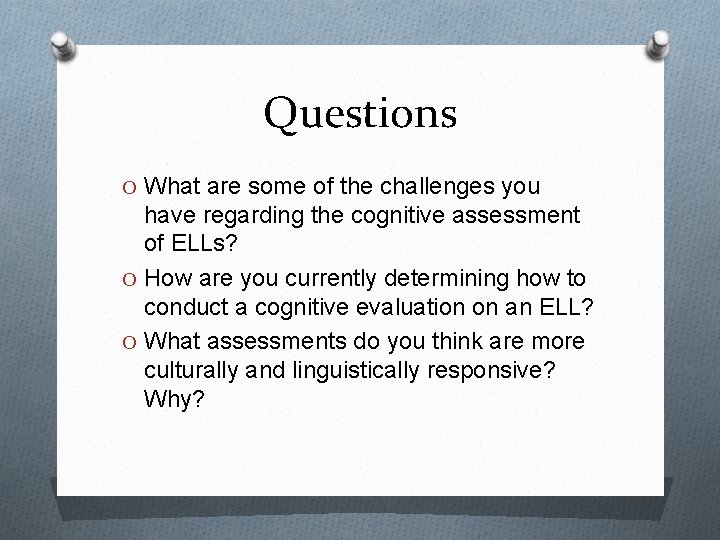 Questions

O What are some of the challenges you have regarding the cognitive assessment of ELLs?

O How are you currently determining how to conduct a cognitive evaluation on an ELL?

O What assessments do you think are more culturally and linguistically responsive? Why?